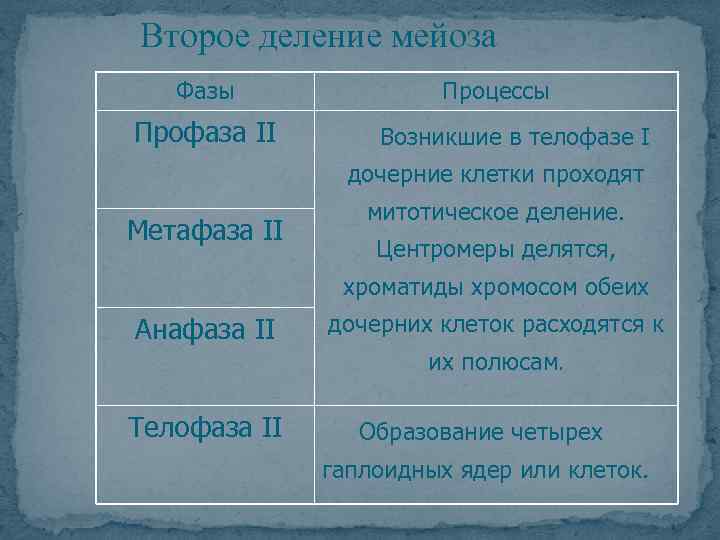 Второе деление мейоза

| Фазы | Процессы |
|---|---|
| Профаза II | Возникшие в телофазе I дочерние клетки проходят митотическое деление. Центромеры делятся, хроматиды хромосом обеих дочерних клеток расходятся к их полюсам. |
| Метафаза II | |
| Анафаза II | |
| Телофаза II | Образование четырех гаплоидных ядер или клеток. |